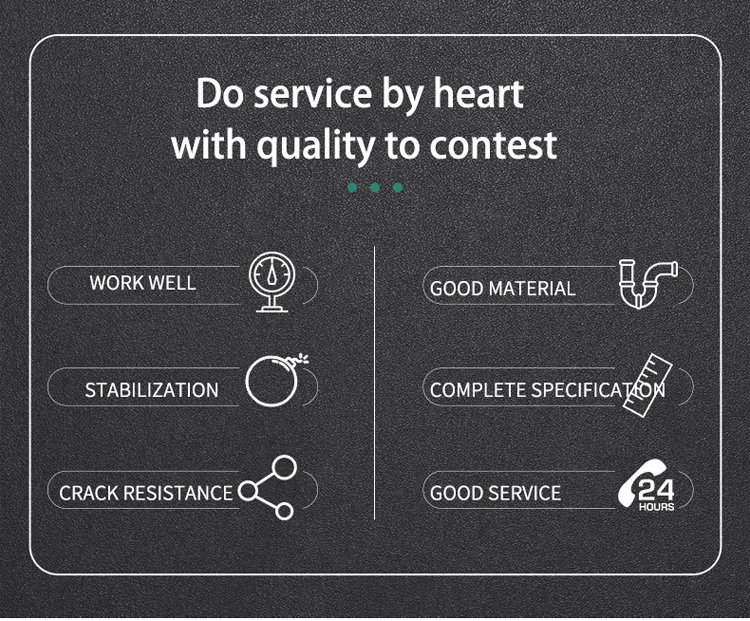 Do service by heart
with quality to contest

WORK WELL

STABILIZATION

CRACK RESISTANCE

GOOD MATERIAL

COMPLETE SPECIFICATION

GOOD SERVICE

24
HOURS